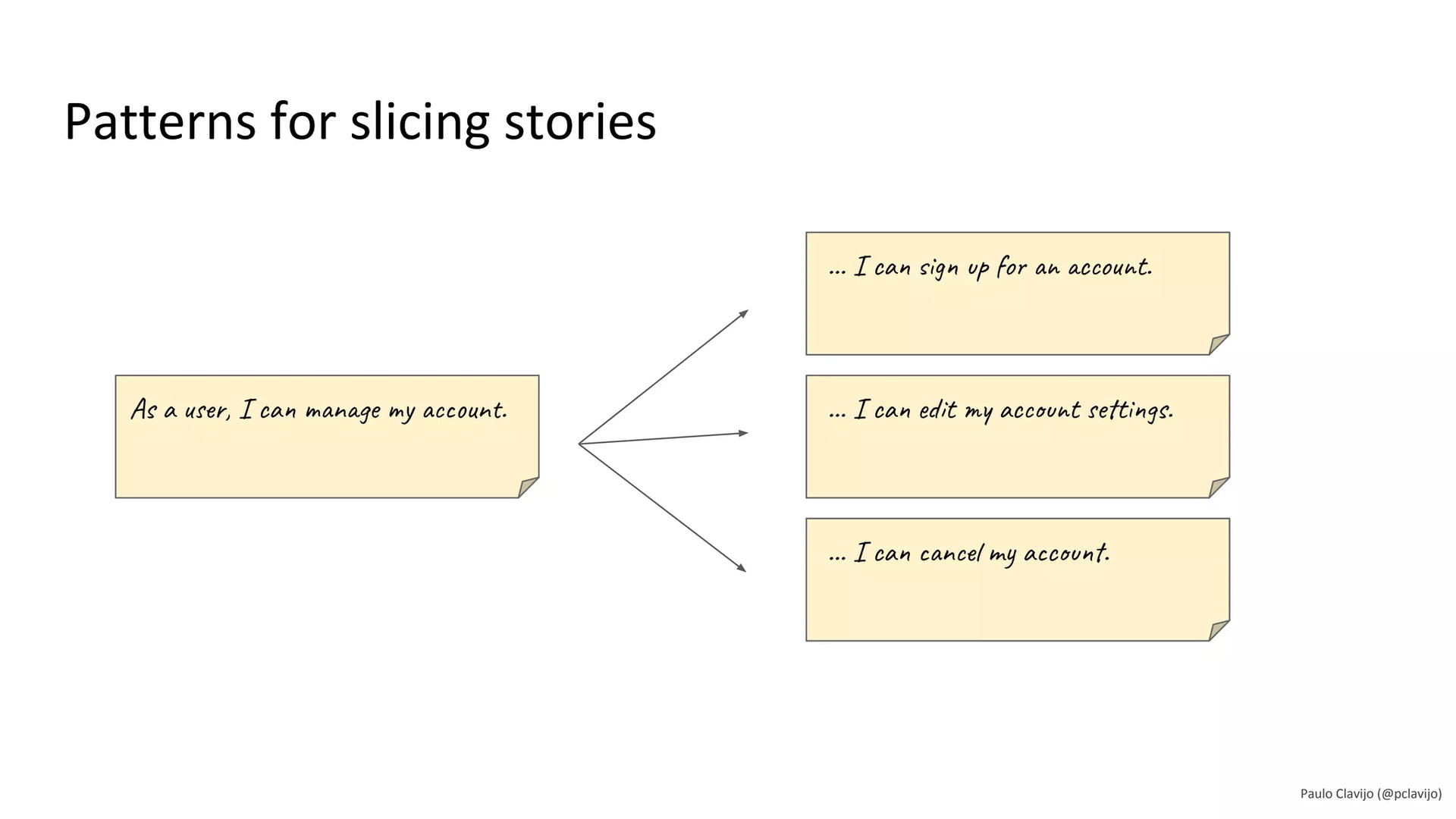 Patterns for slicing stories

As a user, I can manage my account.

... I can sign up for an account.

... I can edit my account settings.

... I can cancel my account.

Paulo Clavijo (@pclavijo)